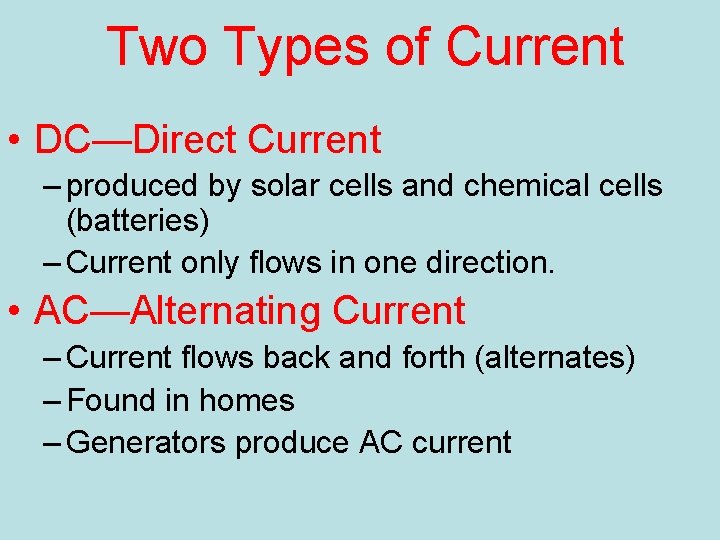 Two Types of Current

• DC—Direct Current
– produced by solar cells and chemical cells (batteries)
– Current only flows in one direction.

• AC—Alternating Current
– Current flows back and forth (alternates)
– Found in homes
– Generators produce AC current